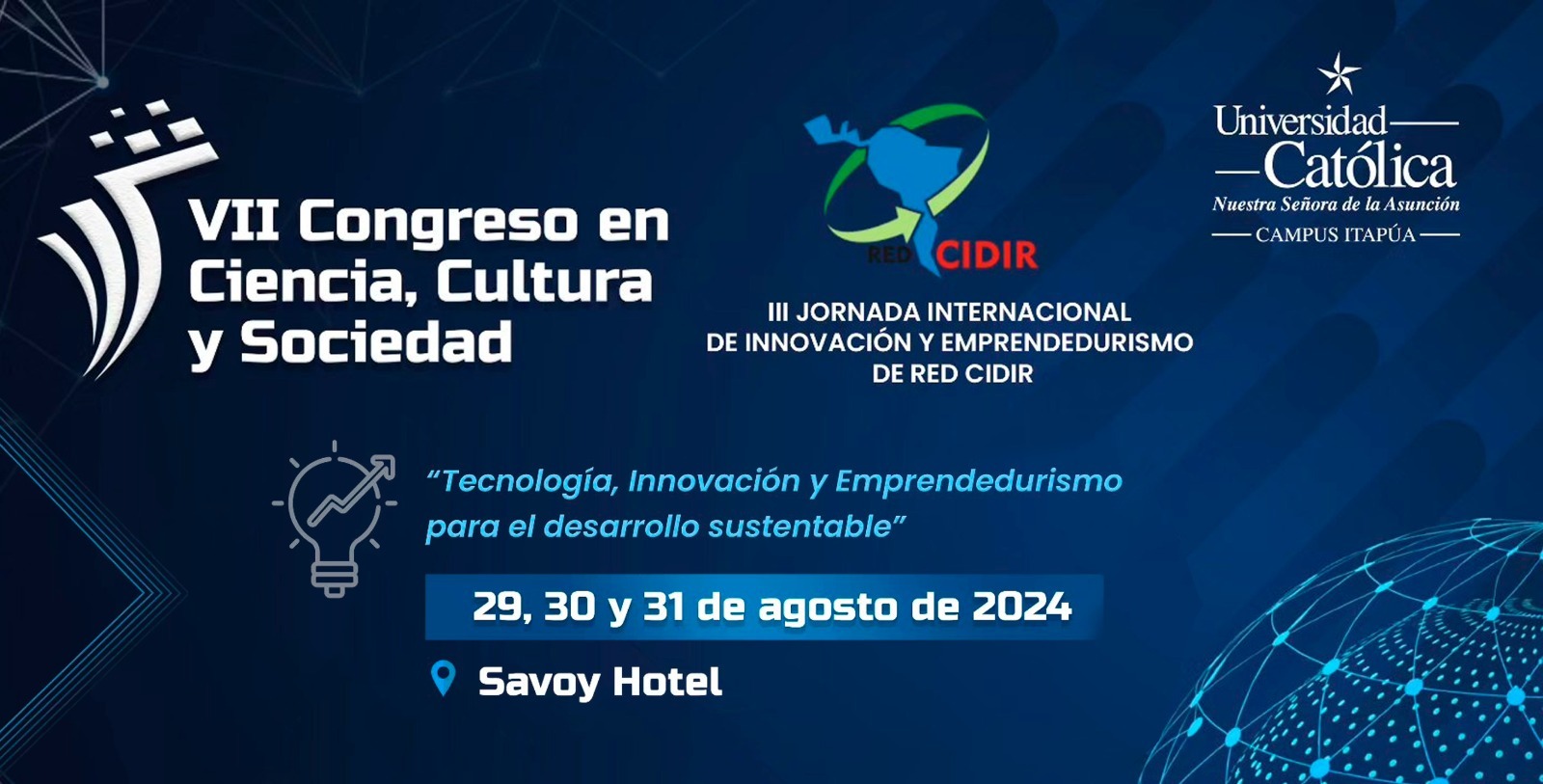 VII Congreso en Ciencia, Cultura y Sociedad

RED CIDIR

III JORNADA INTERNACIONAL DE INNOVACIÓN Y EMPRENDEDURISMO DE RED CIDIR

Universidad Católica
Nuestra Señora de la Asunción
CAMPUS ITAPÚA

"Tecnología, Innovación y Emprendedurismo para el desarrollo sustentable"

29, 30 y 31 de agosto de 2024

Savoy Hotel